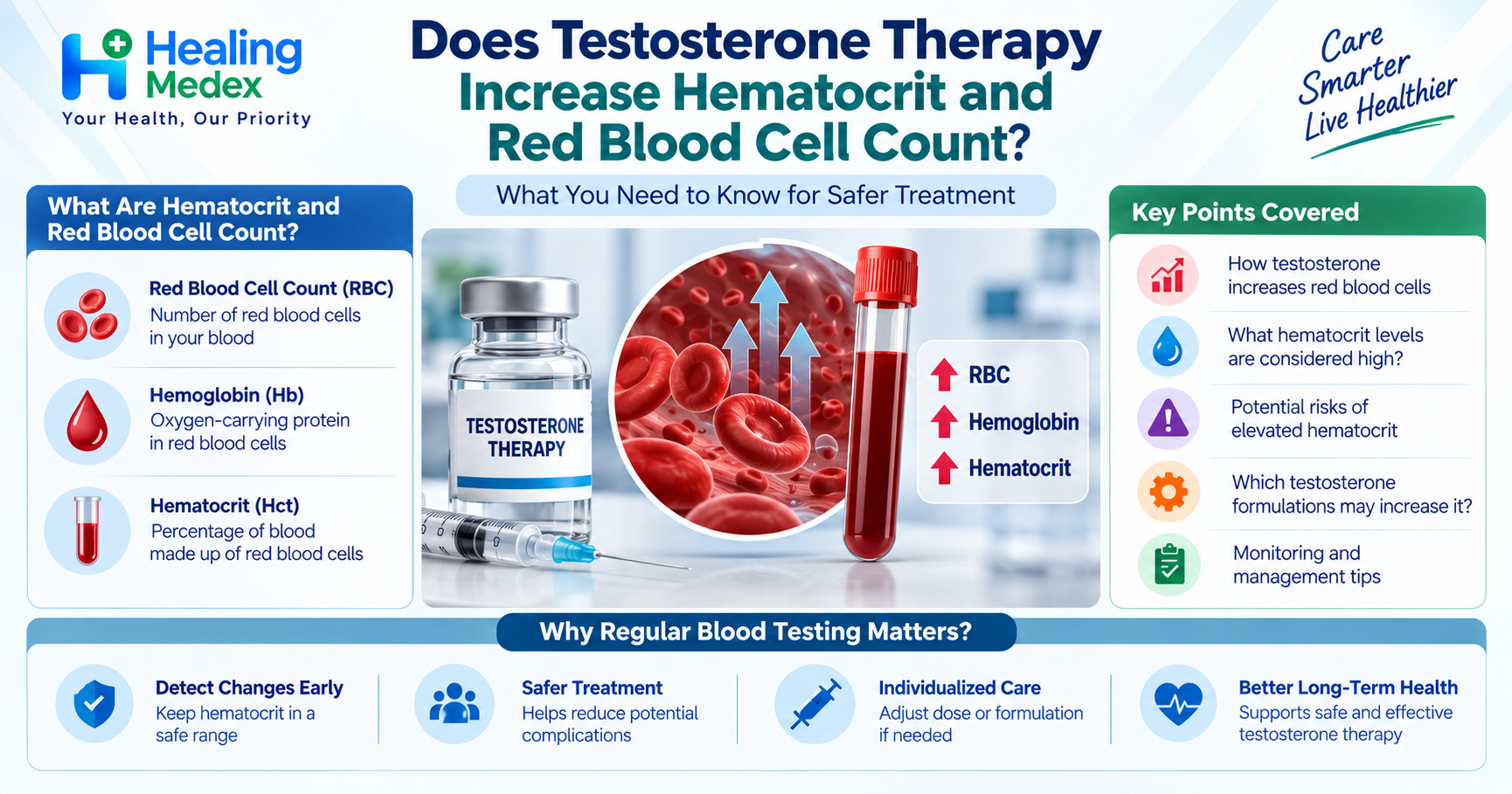 Healing Medex
Your Health, Our Priority

Does Testosterone Therapy Increase Hematocrit and Red Blood Cell Count?

What You Need to Know for Safer Treatment

Care Smarter Live Healthier

What Are Hematocrit and Red Blood Cell Count?

Red Blood Cell Count (RBC)
Number of red blood cells in your blood

Hemoglobin (Hb)
Oxygen-carrying protein in red blood cells

Hematocrit (Hct)
Percentage of blood made up of red blood cells

TESTOSTERONE THERAPY

RBC
Hemoglobin
Hematocrit

Key Points Covered

How testosterone increases red blood cells

What hematocrit levels are considered high?

Potential risks of elevated hematocrit

Which testosterone formulations may increase it?

Monitoring and management tips

Why Regular Blood Testing Matters?

Detect Changes Early
Keep hematocrit in a safe range

Safer Treatment
Helps reduce potential complications

Individualized Care
Adjust dose or formulation if needed

Better Long-Term Health
Supports safe and effective testosterone therapy